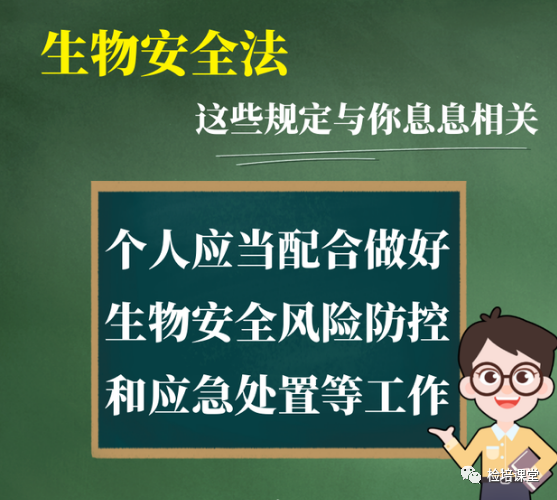 生物安全法

这些规定与你息息相关

个人应当配合做好
生物安全风险防控
和应急处置等工作

检培课堂